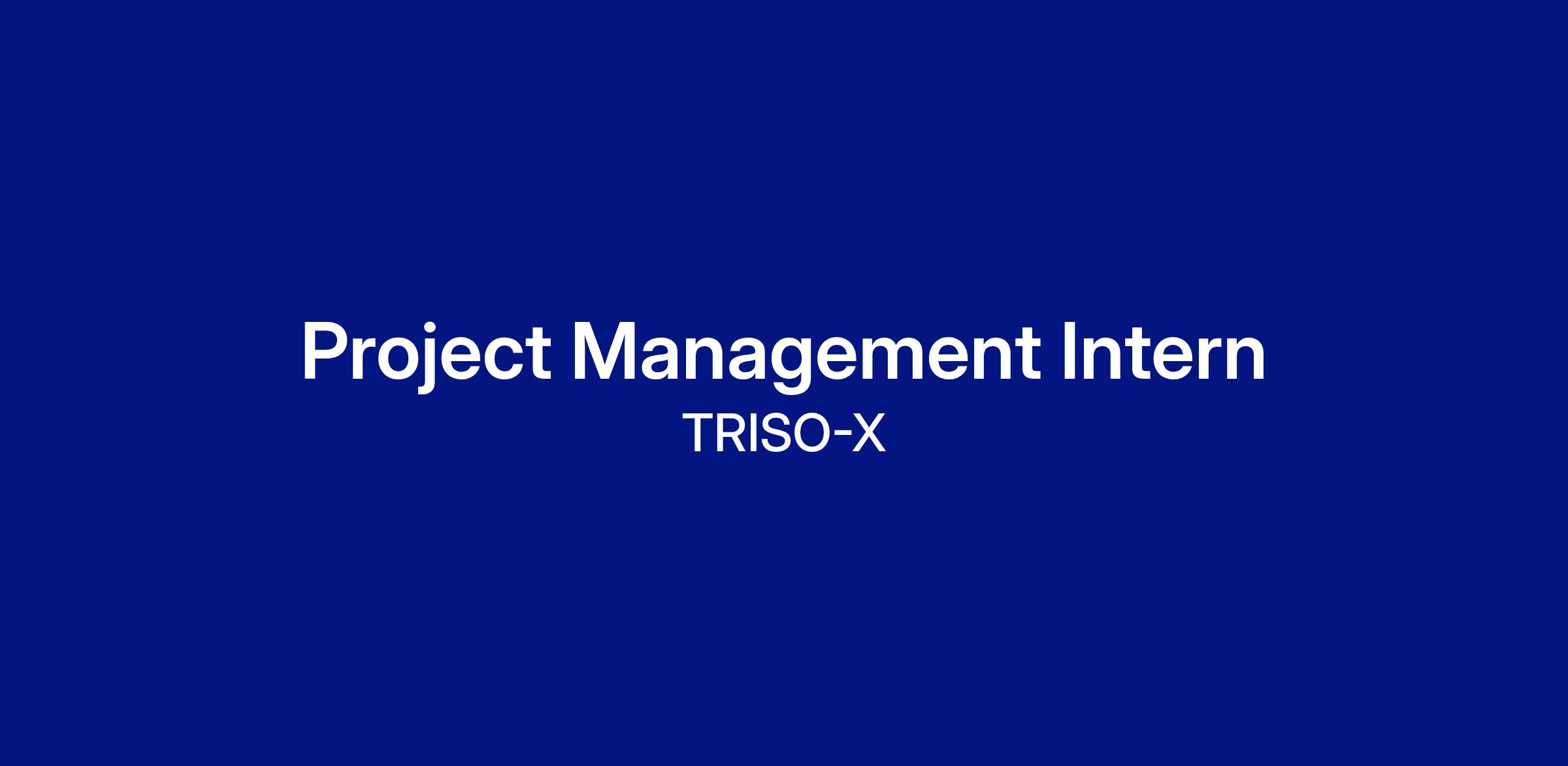 Project Management Intern

TRISO-X